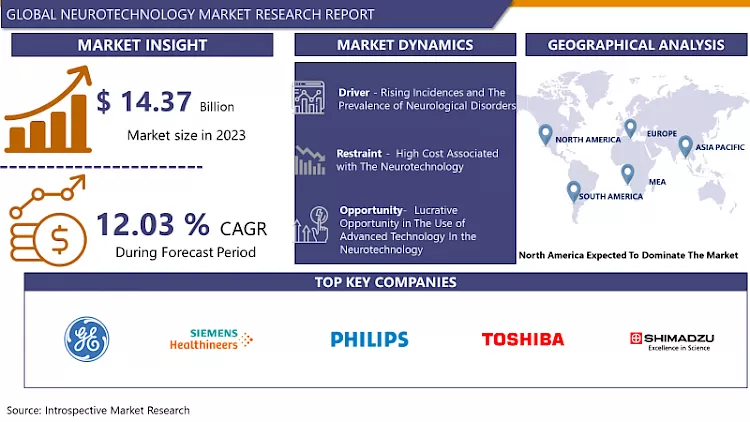 GLOBAL NEUROTECHNOLOGY MARKET RESEARCH REPORT

MARKET INSIGHT

$ 14.37 Billion

Market size in 2023

12.03 % CAGR

During Forecast Period

MARKET DYNAMICS

Driver - Rising Incidences and The Prevalence of Neurological Disorders

Restraint - High Cost Associated with The Neurotechnology

Opportunity- Lucrative Opportunity in The Use of Advanced Technology In the Neurotechnology

GEOGRAPHICAL ANALYSIS

NORTH AMERICA

EUROPE

ASIA PACIFIC

MEA

SOUTH AMERICA

North America Expected To Dominate The Market

TOP KEY COMPANIES

GE

SIEMENS Healthineers

PHILIPS

TOSHIBA

SHIMADZU Excellence in Science

Source: Introspective Market Research